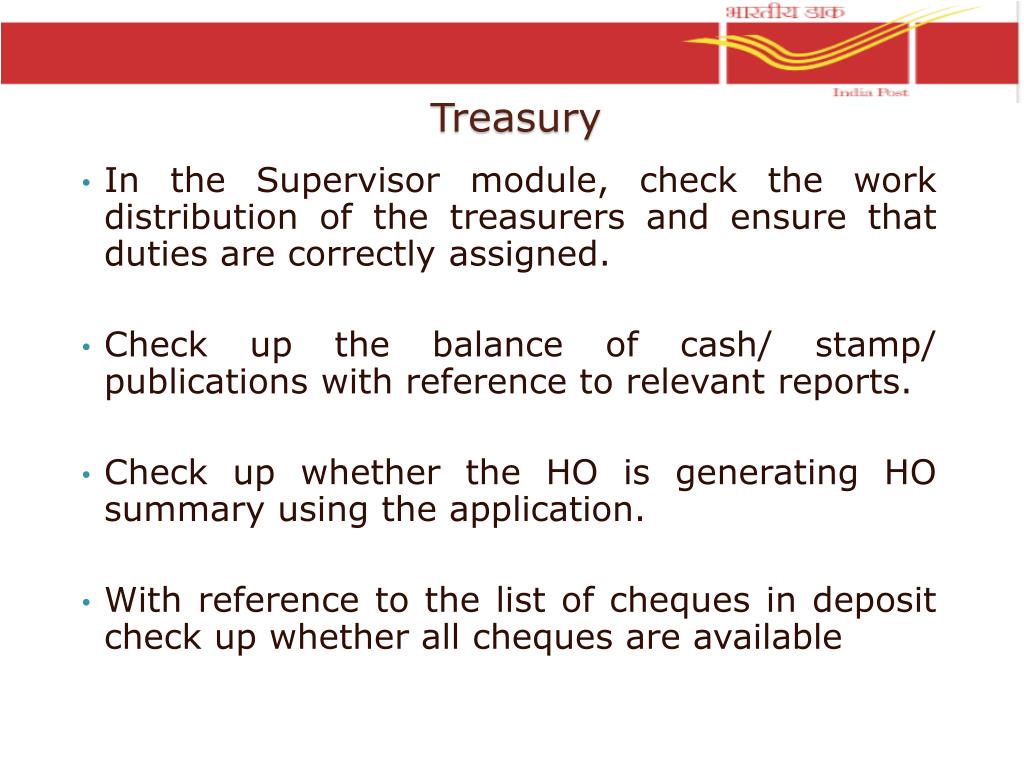 भारतीय डाक
India Post

Treasury

• In the Supervisor module, check the work distribution of the treasurers and ensure that duties are correctly assigned.

• Check up the balance of cash/ stamp/ publications with reference to relevant reports.

• Check up whether the HO is generating HO summary using the application.

• With reference to the list of cheques in deposit check up whether all cheques are available